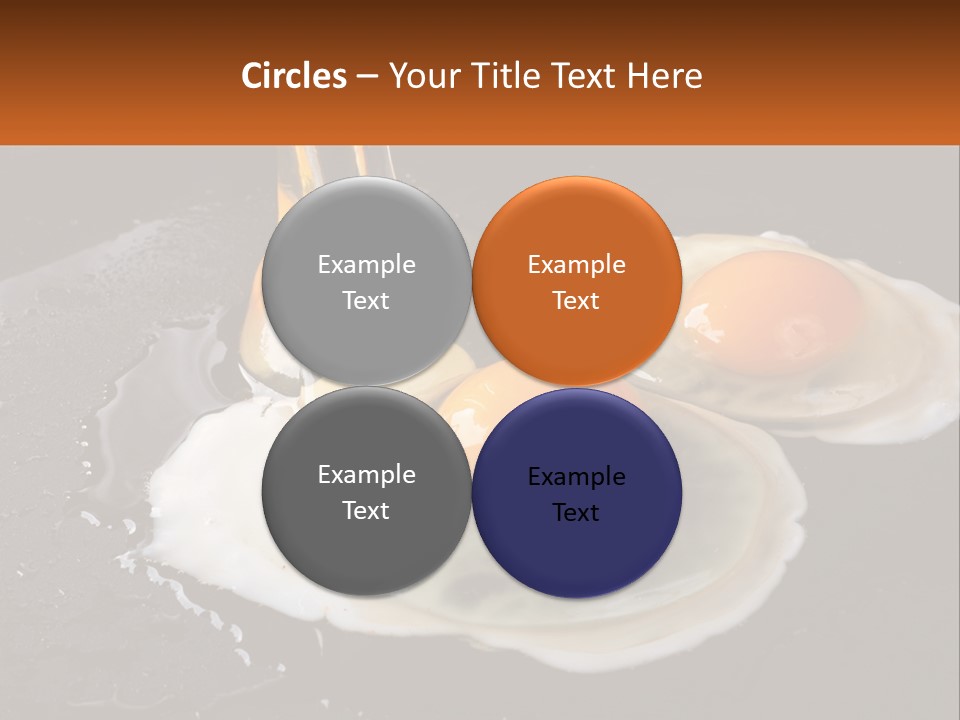 Circles – Your Title Text Here

Example Text

Example Text

Example Text

Example Text